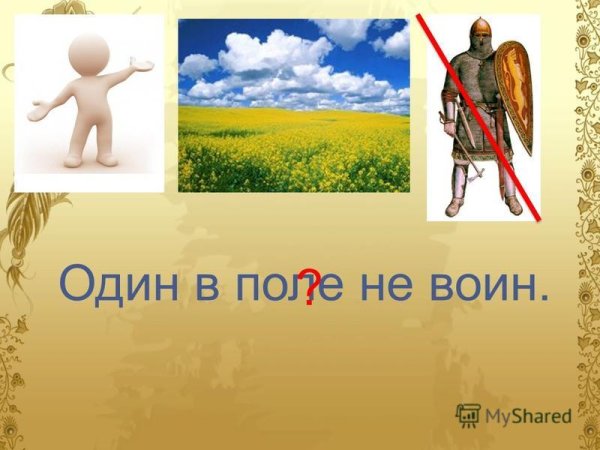 Один в поле не воин.
?

MyShared